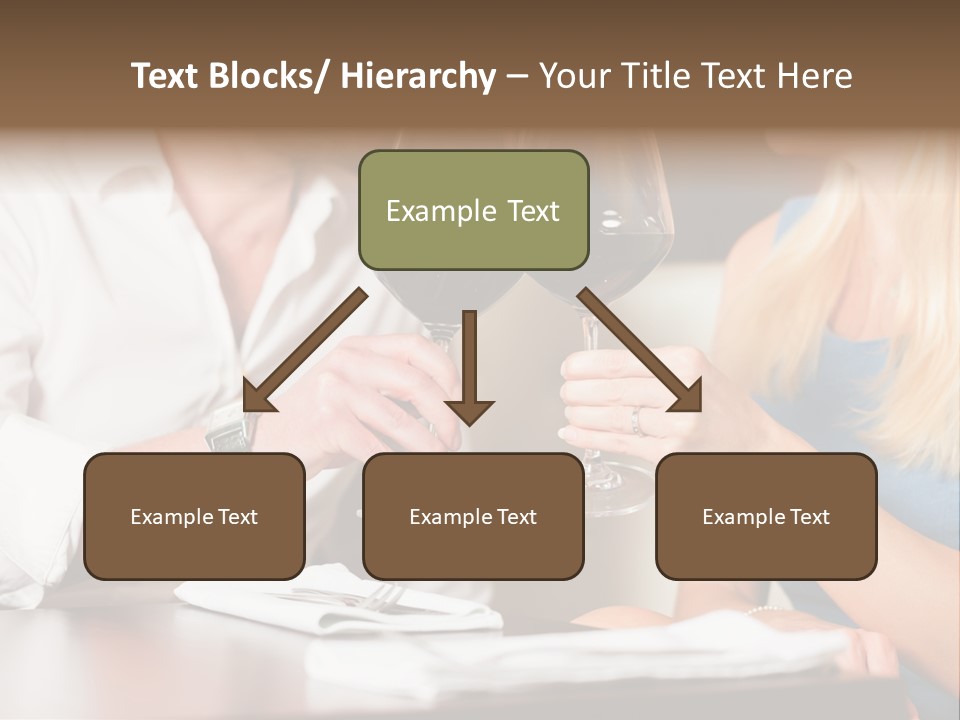 Text Blocks/ Hierarchy – Your Title Text Here

Example Text

Example Text

Example Text

Example Text